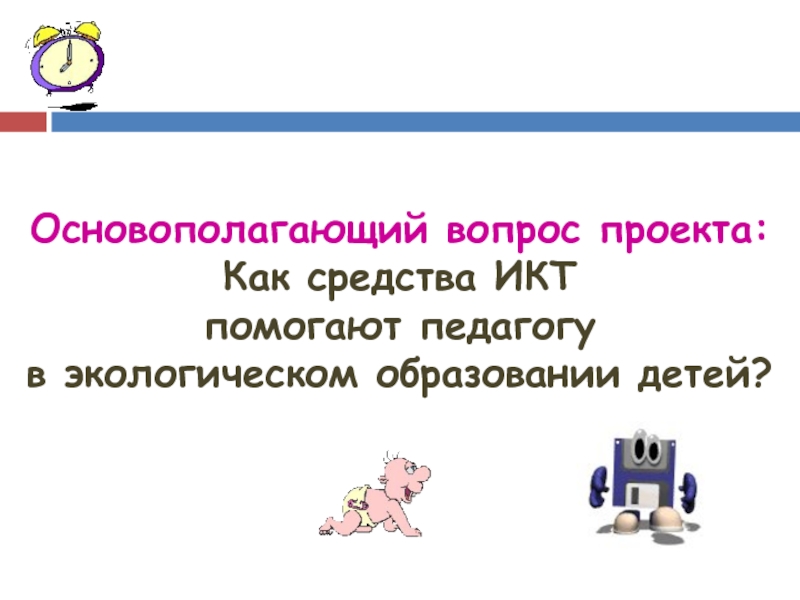 Основополагающий вопрос проекта:
Как средства ИКТ помогают педагогу в экологическом образовании детей?